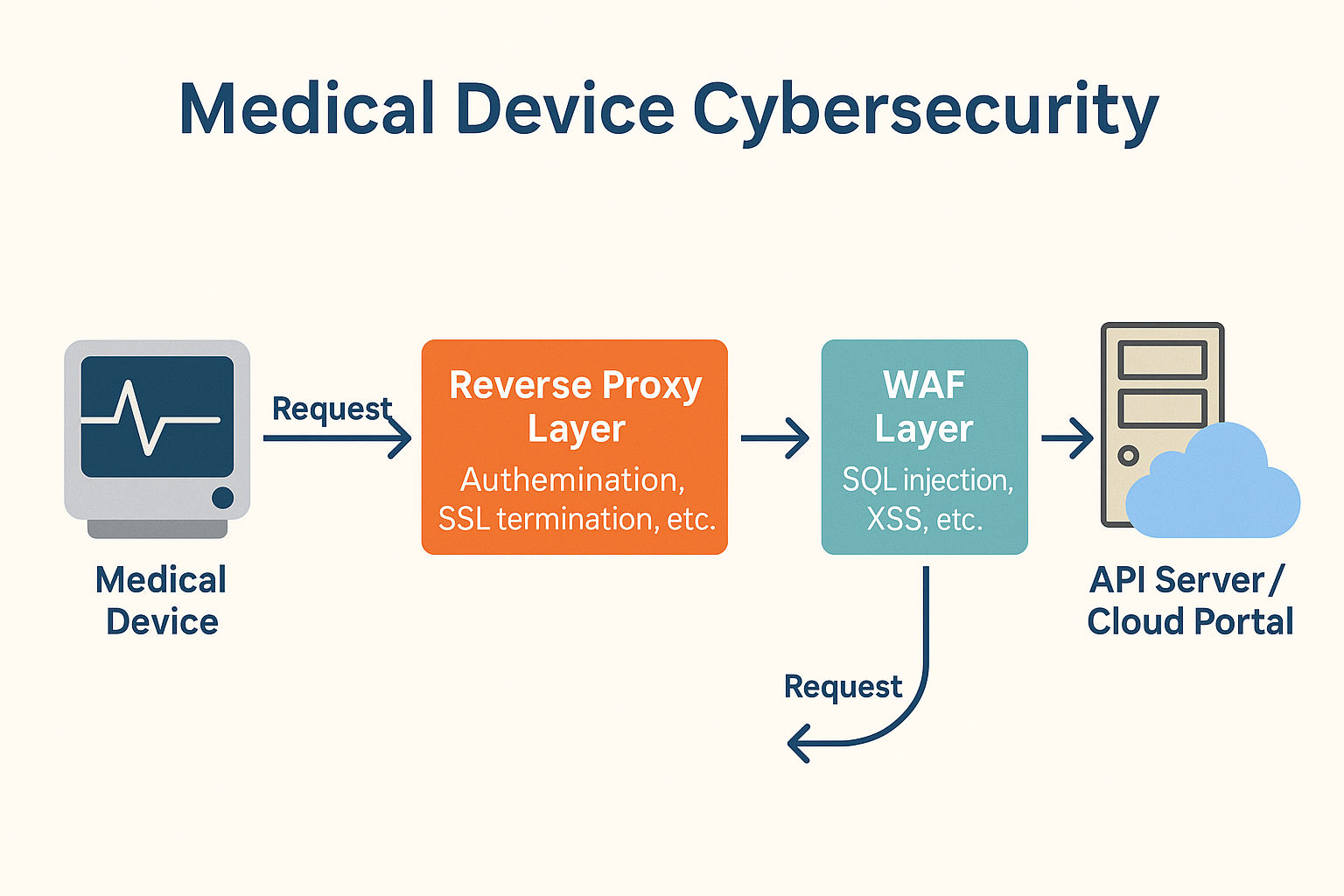 Medical Device Cybersecurity

Medical Device

Request

Reverse Proxy Layer

Authemination, SSL termination, etc.

WAF Layer

SQL injection, XSS, etc.

API Server / Cloud Portal

Request